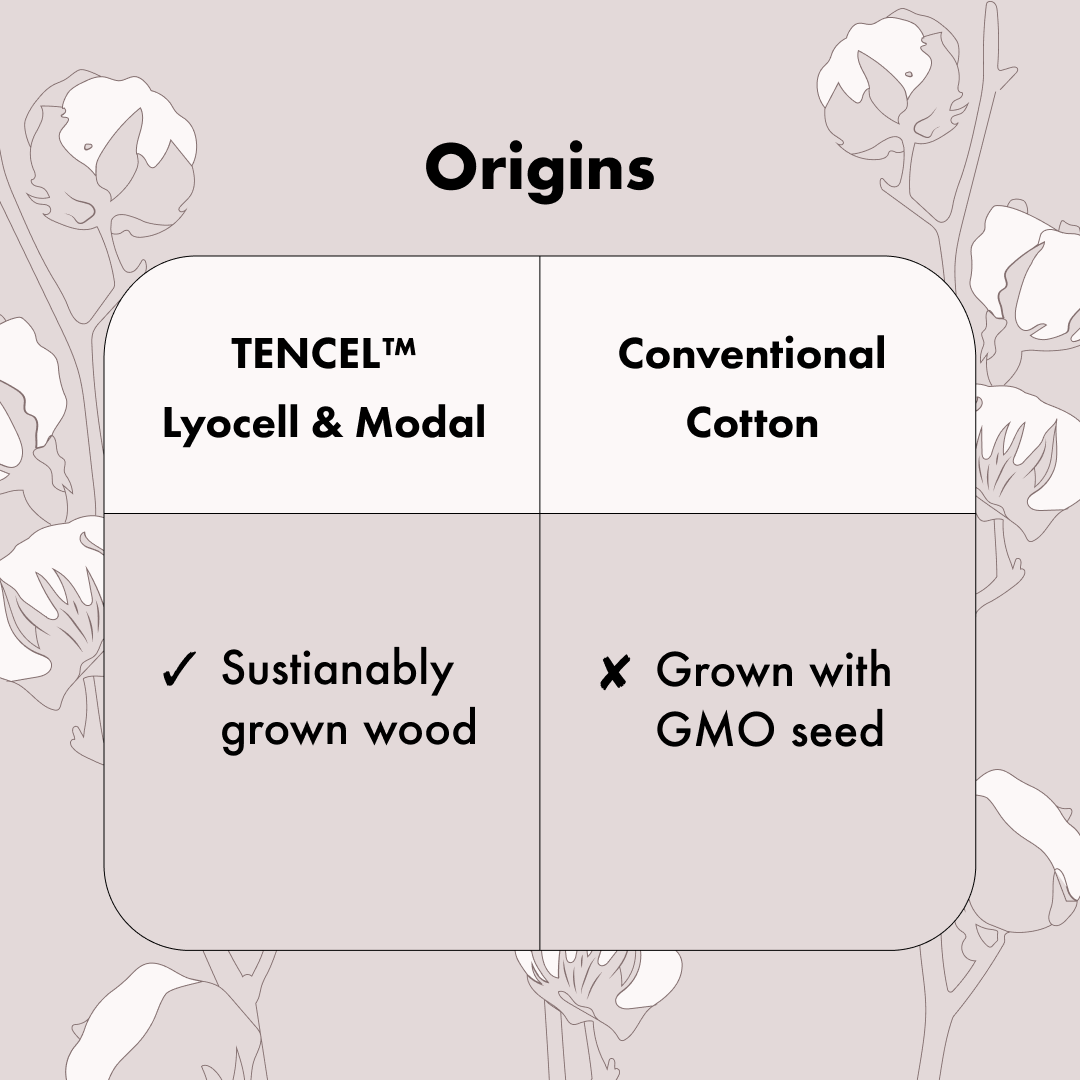 Origins

| TENCEL™ Lyocell & Modal | Conventional Cotton |
|---|---|
| ✓ Sustianably grown wood | ✘ Grown with GMO seed |